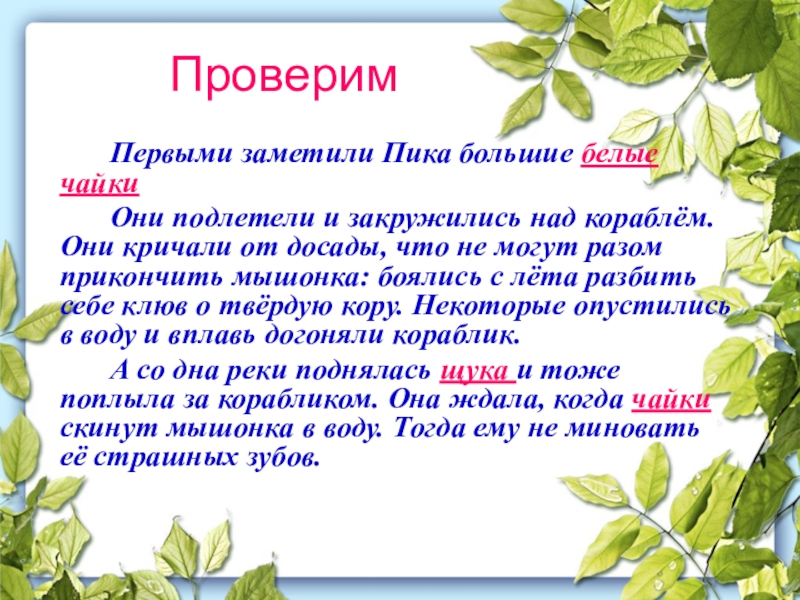 Проверим

Первыми заметили Пика большие белые чайки

Они подлетели и закружились над кораблём. Они кричали от досады, что не могут разом прикончить мышонка: боялись с лёта разбить себе клюв о твёрдую кору. Некоторые опустились в воду и вплавь догоняли кораблик.

А со дна реки поднялась щука и тоже поплыла за корабликом. Она ждала, когда чайки скинут мышонка в воду. Тогда ему не миновать её страшных зубов.